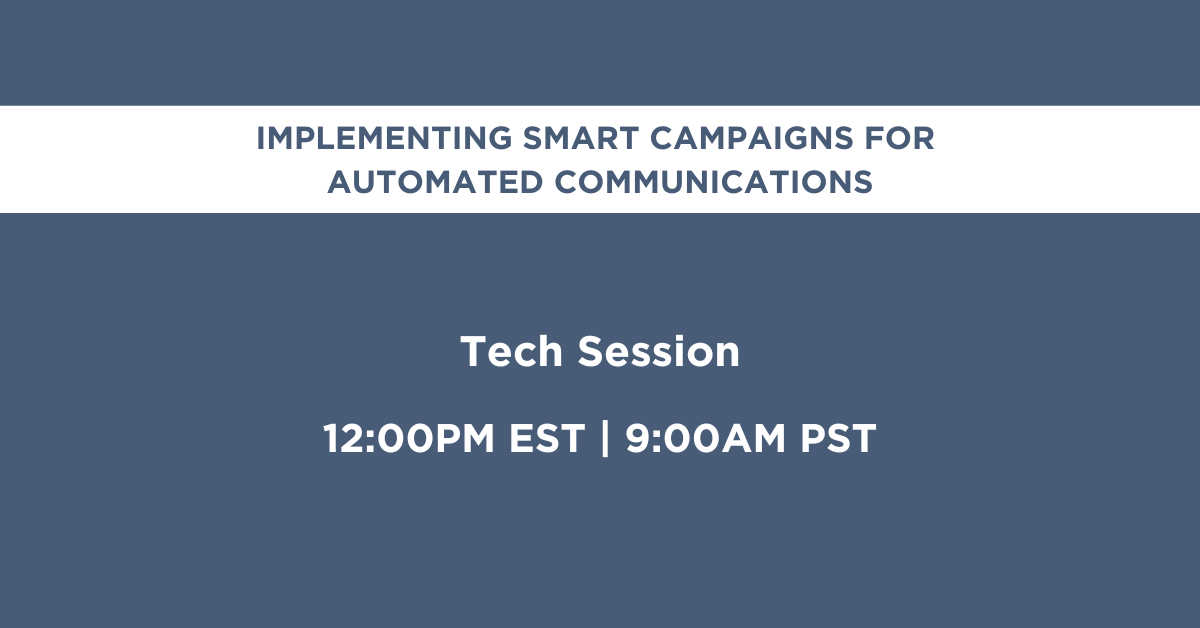 IMPLEMENTING SMART CAMPAIGNS FOR AUTOMATED COMMUNICATIONS

Tech Session

12:00PM EST | 9:00AM PST